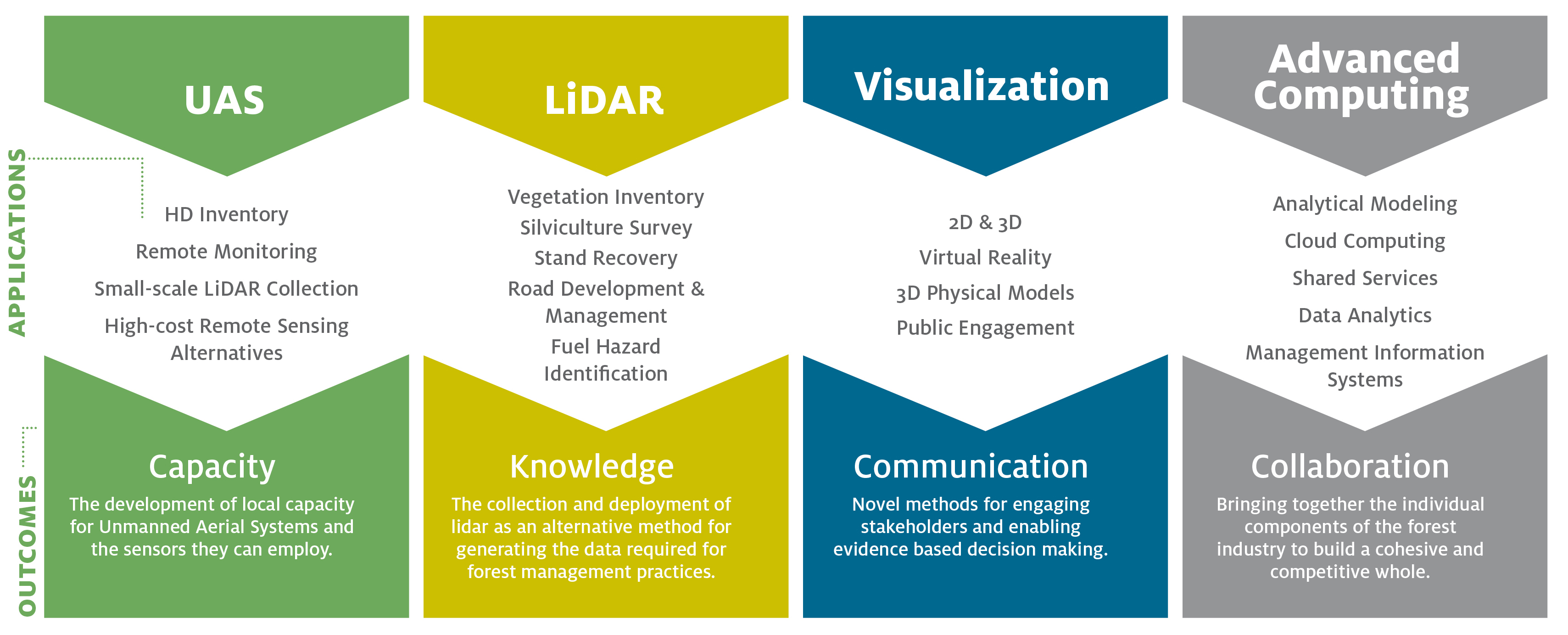 APPLICATIONS

OUTCOMES

UAS

HD Inventory

Remote Monitoring

Small-scale LiDAR Collection

High-cost Remote Sensing Alternatives

Capacity

The development of local capacity for Unmanned Aerial Systems and the sensors they can employ.

LiDAR

Vegetation Inventory

Silviculture Survey

Stand Recovery

Road Development & Management

Fuel Hazard Identification

Knowledge

The collection and deployment of lidar as an alternative method for generating the data required for forest management practices.

Visualization

2D & 3D

Virtual Reality

3D Physical Models

Public Engagement

Communication

Novel methods for engaging stakeholders and enabling evidence based decision making.

Advanced Computing

Analytical Modeling

Cloud Computing

Shared Services

Data Analytics

Management Information Systems

Collaboration

Bringing together the individual components of the forest industry to build a cohesive and competitive whole.